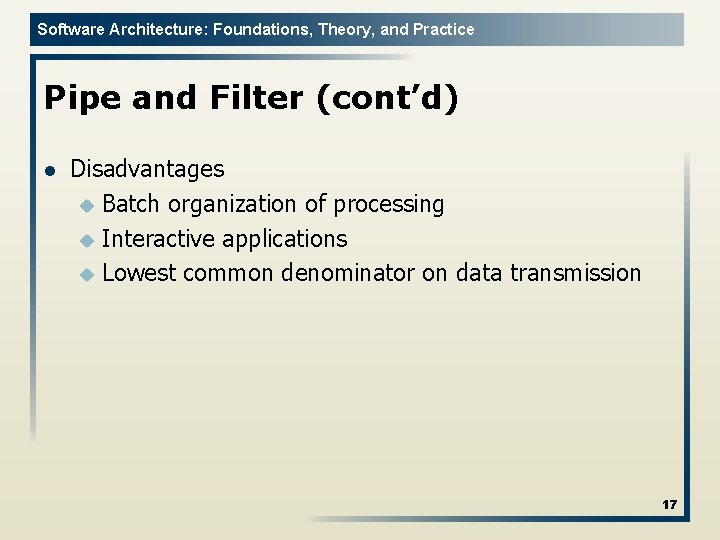 Software Architecture: Foundations, Theory, and Practice

Pipe and Filter (cont'd)

- Disadvantages
  - Batch organization of processing
  - Interactive applications
  - Lowest common denominator on data transmission

17